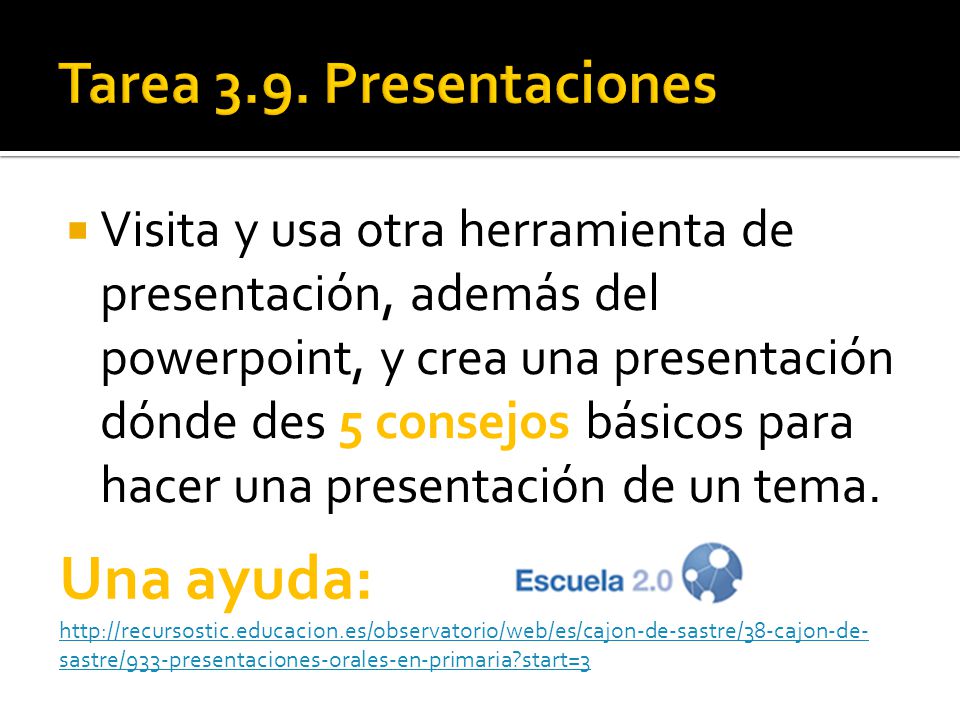 Tarea 3.9. Presentaciones

Visita y usa otra herramienta de presentación, además del powerpoint, y crea una presentación dónde des 5 consejos básicos para hacer una presentación de un tema.

Una ayuda:

Escuela 2.0

http://recursostic.educacion.es/observatorio/web/es/cajon-de-sastre/38-cajon-de-sastre/933-presentaciones-orales-en-primaria?start=3